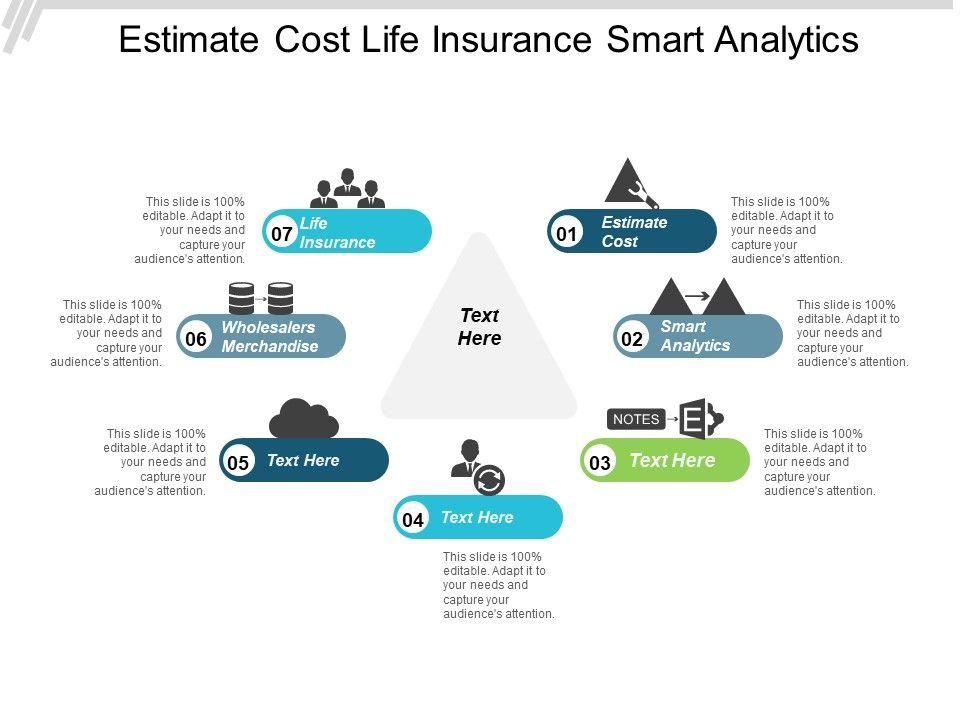 Estimate Cost Life Insurance Smart Analytics

Text Here

01 Estimate Cost

This slide is 100% editable. Adapt it to your needs and capture your audience's attention.

02 Smart Analytics

This slide is 100% editable. Adapt it to your needs and capture your audience's attention.

NOTES

03 Text Here

This slide is 100% editable. Adapt it to your needs and capture your audience's attention.

04 Text Here

This slide is 100% editable. Adapt it to your needs and capture your audience's attention.

05 Text Here

This slide is 100% editable. Adapt it to your needs and capture your audience's attention.

06 Wholesalers Merchandise

This slide is 100% editable. Adapt it to your needs and capture your audience's attention.

07 Life Insurance

This slide is 100% editable. Adapt it to your needs and capture your audience's attention.